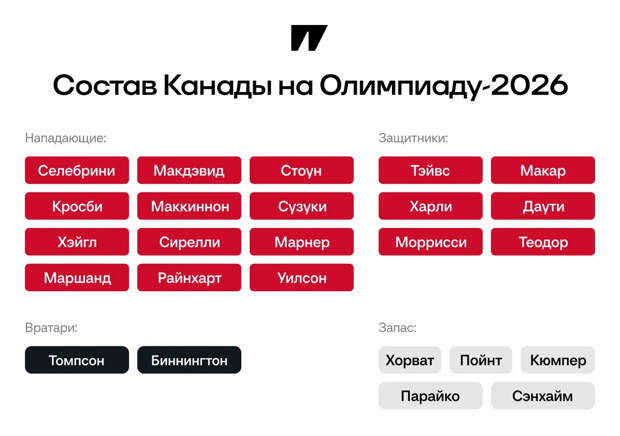 Состав Канады на Олимпиаду-2026

Нападающие:

Селебрини
Макдэвид
Стоун
Кросби
Маккиннон
Сузуки
Хэйгл
Сирелли
Марнер
Маршанд
Райнхарт
Уилсон

Защитники:

Тэйвс
Макар
Харли
Даути
Моррисси
Теодор

Вратари:

Томпсон
Биннингтон

Запас:

Хорват
Пойнт
Кюмпер
Парайко
Сэнхайм